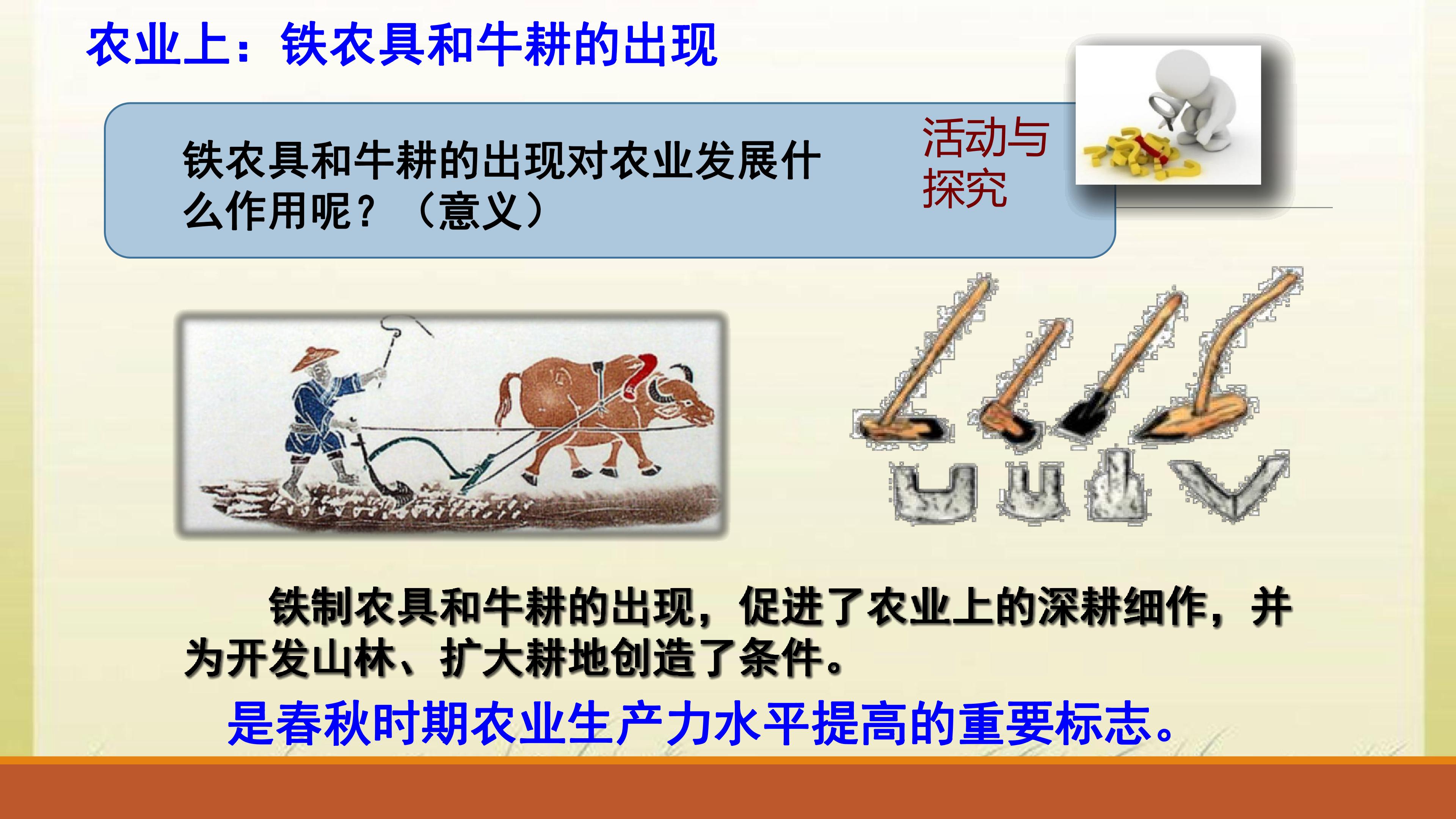 农业上：铁农具和牛耕的出现

铁农具和牛耕的出现对农业发展什么作用呢？（意义）

活动与探究

铁制农具和牛耕的出现，促进了农业上的深耕细作，并为开发山林、扩大耕地创造了条件。

是春秋时期农业生产力水平提高的重要标志。